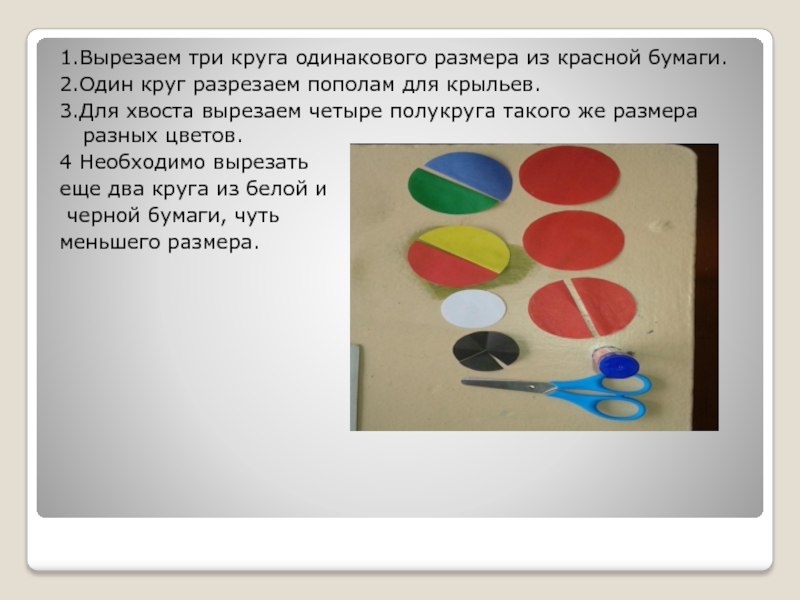 1.Вырезаем три круга одинакового размера из красной бумаги.
2.Один круг разрезаем пополам для крыльев.
3.Для хвоста вырезаем четыре полукруга такого же размера разных цветов.
4 Необходимо вырезать еще два круга из белой и черной бумаги, чуть меньшего размера.